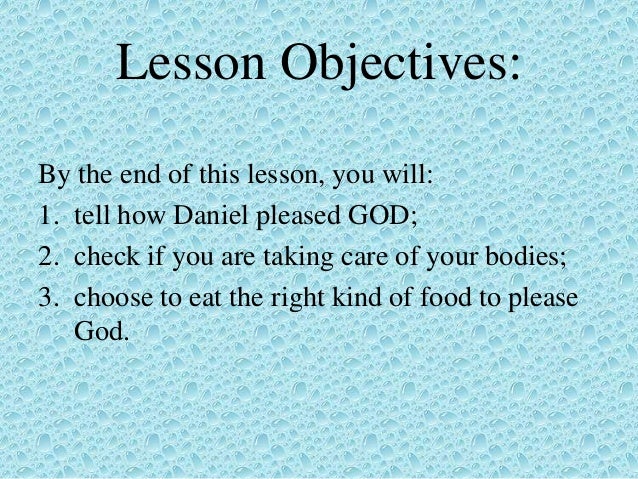 Lesson Objectives:

By the end of this lesson, you will:
1. tell how Daniel pleased GOD;
2. check if you are taking care of your bodies;
3. choose to eat the right kind of food to please God.